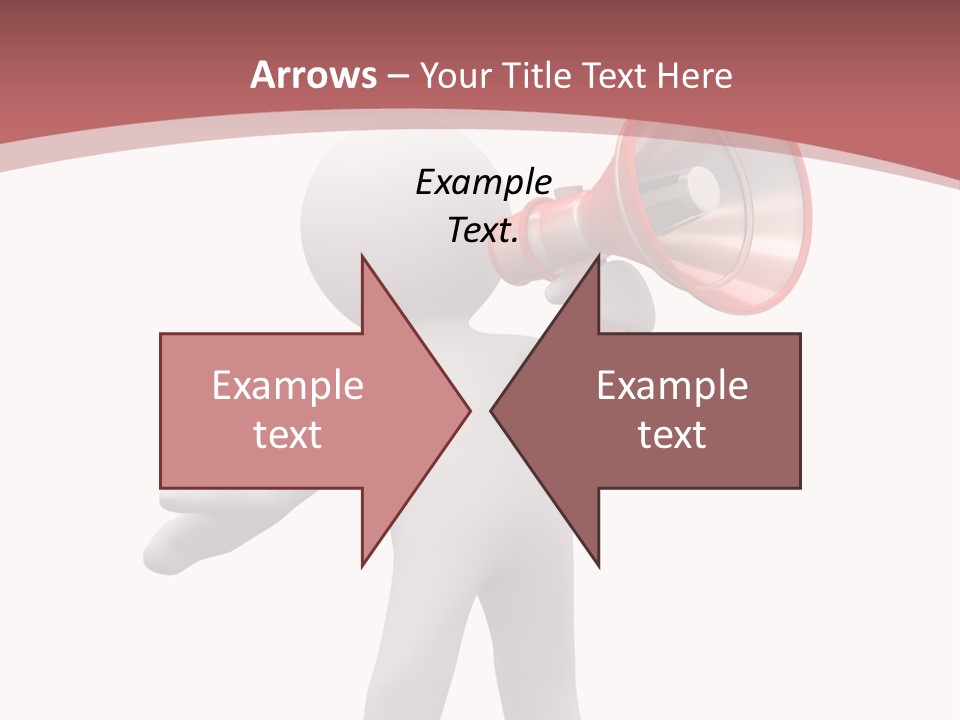 Arrows – Your Title Text Here

Example Text.

Example text

Example text